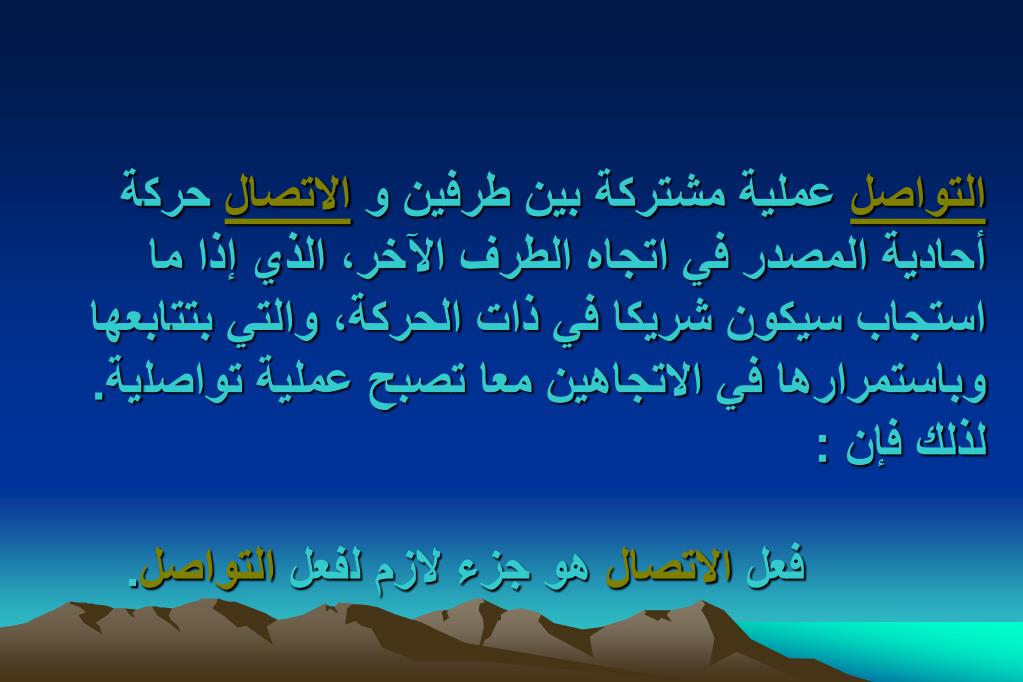 التواصل عملية مشتركة بين طرفين و الاتصال حركة أحادية المصدر في اتجاه الطرف الآخر، الذي إذا ما استجاب سيكون شريكا في ذات الحركة، والتي بتتابعها وباستمرارها في الاتجاهين معا تصبح عملية تواصلية. لذلك فإن :

فعل الاتصال هو جزء لازم لفعل التواصل.